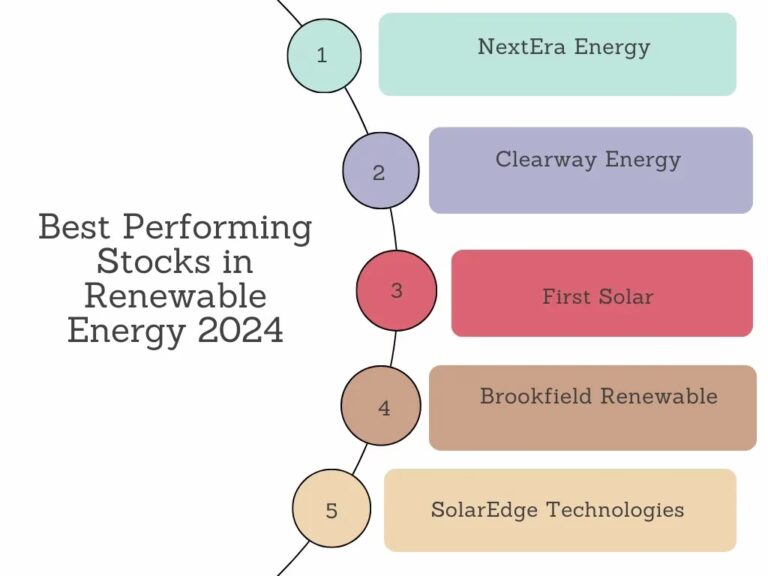 Best Performing Stocks in Renewable Energy 2024

1
NextEra Energy

2
Clearway Energy

3
First Solar

4
Brookfield Renewable

5
SolarEdge Technologies